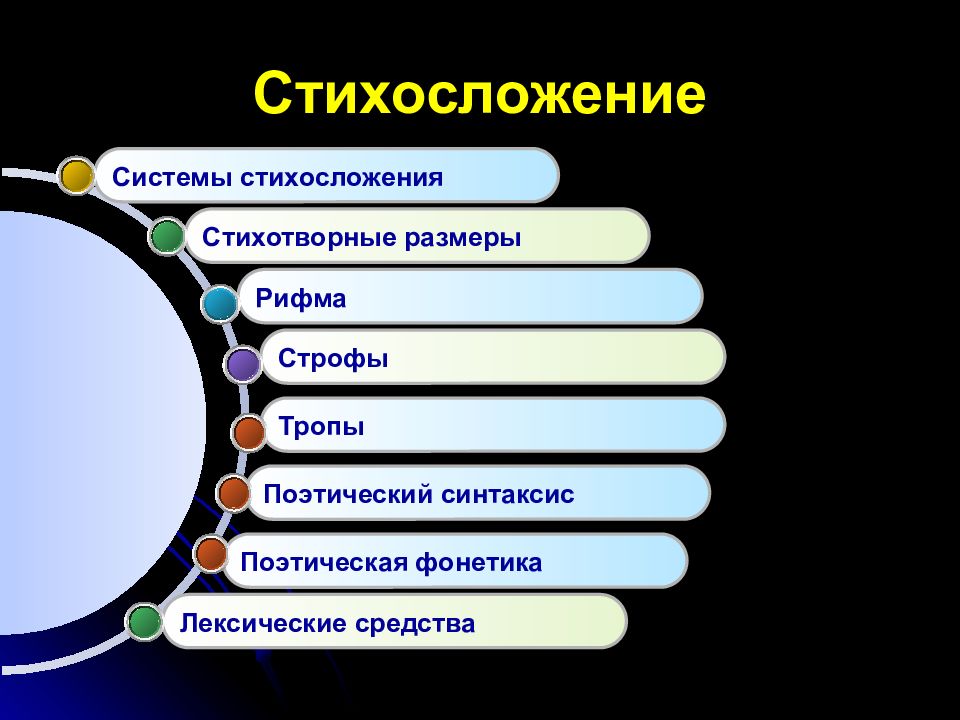 Стихосложение

Системы стихосложения

Стихотворные размеры

Рифма

Строфы

Тропы

Поэтический синтаксис

Поэтическая фонетика

Лексические средства